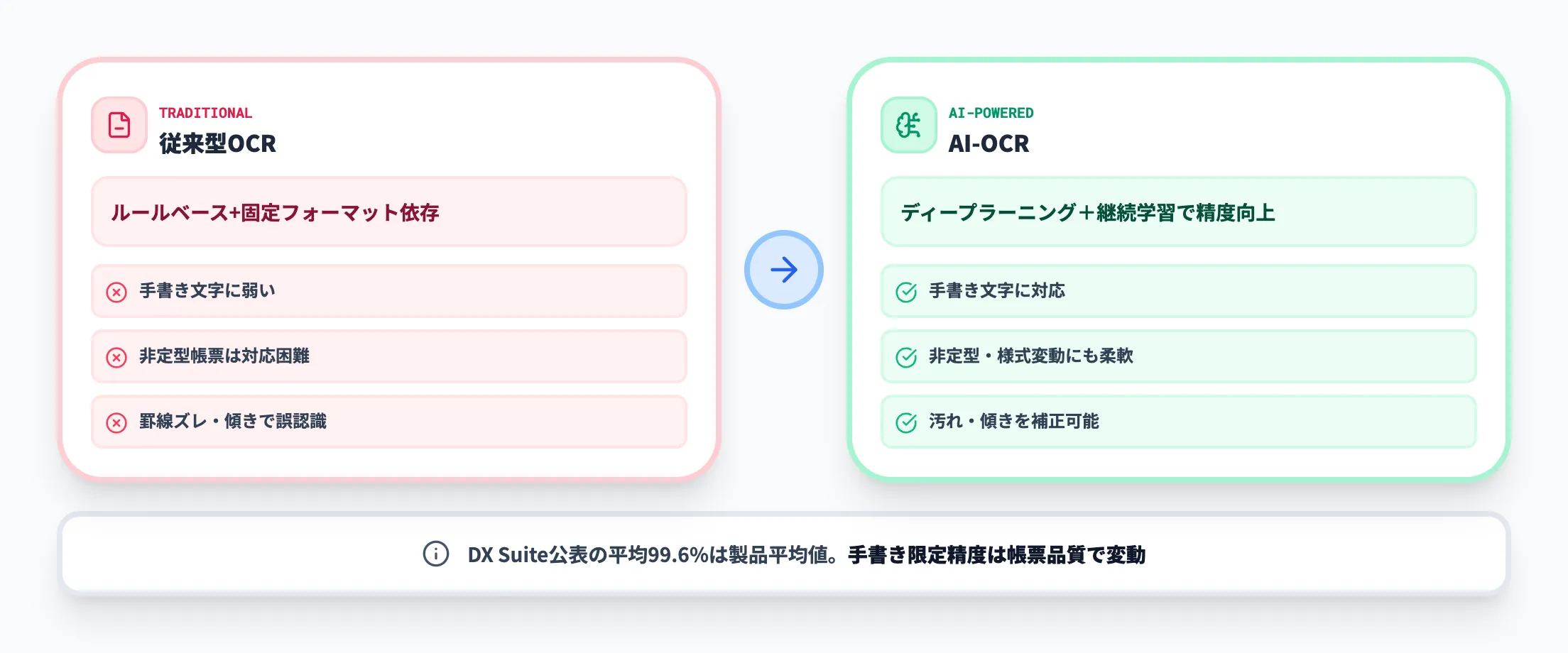 TRADITIONAL
従来型OCR

ルールベース+固定フォーマット依存

手書き文字に弱い

非定型帳票は対応困難

罫線ズレ・傾きで誤認識

AI-POWERED
AI-OCR

ディープラーニング＋継続学習で精度向上

手書き文字に対応

非定型・様式変動にも柔軟

汚れ・傾きを補正可能

DX Suite公表の平均99.6%は製品平均値。手書き限定精度は帳票品質で変動